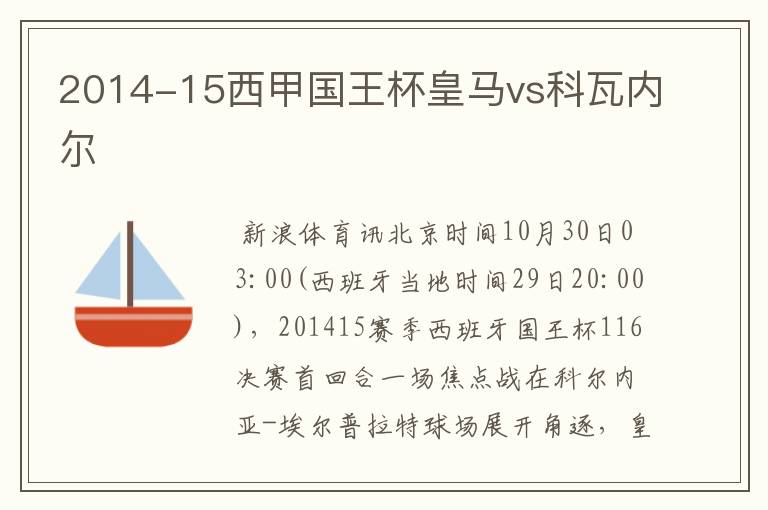 2014-15西甲国王杯皇马vs科瓦内尔

新浪体育讯北京时间10月30日03:00(西班牙当地时间29日20:00)，201415赛季西班牙国王杯116决赛首回合一场焦点战在科尔内亚-埃尔普拉特球场展开角逐，皇